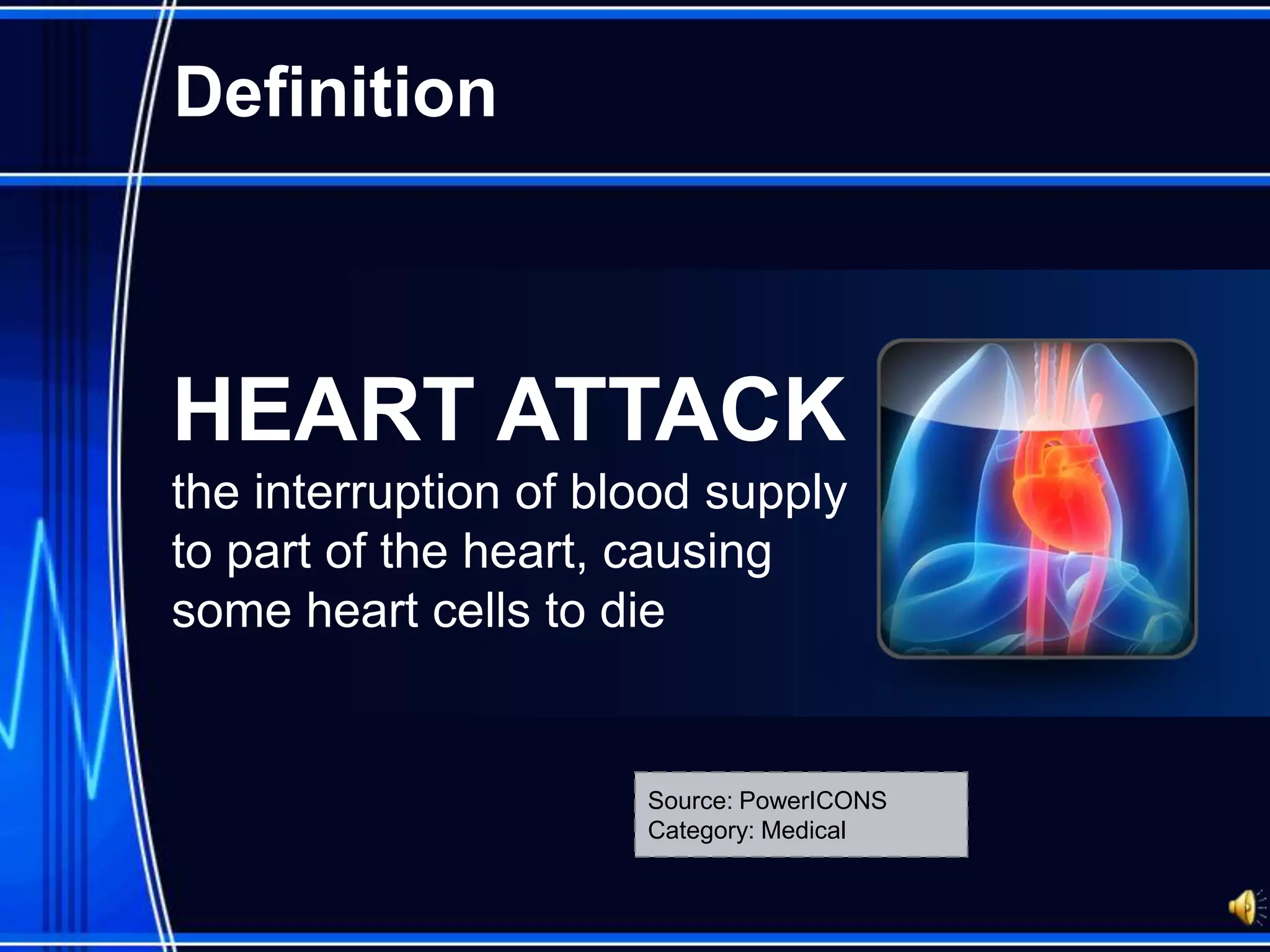 Definition

HEART ATTACK
the interruption of blood supply to part of the heart, causing some heart cells to die

Source: PowerICONS
Category: Medical